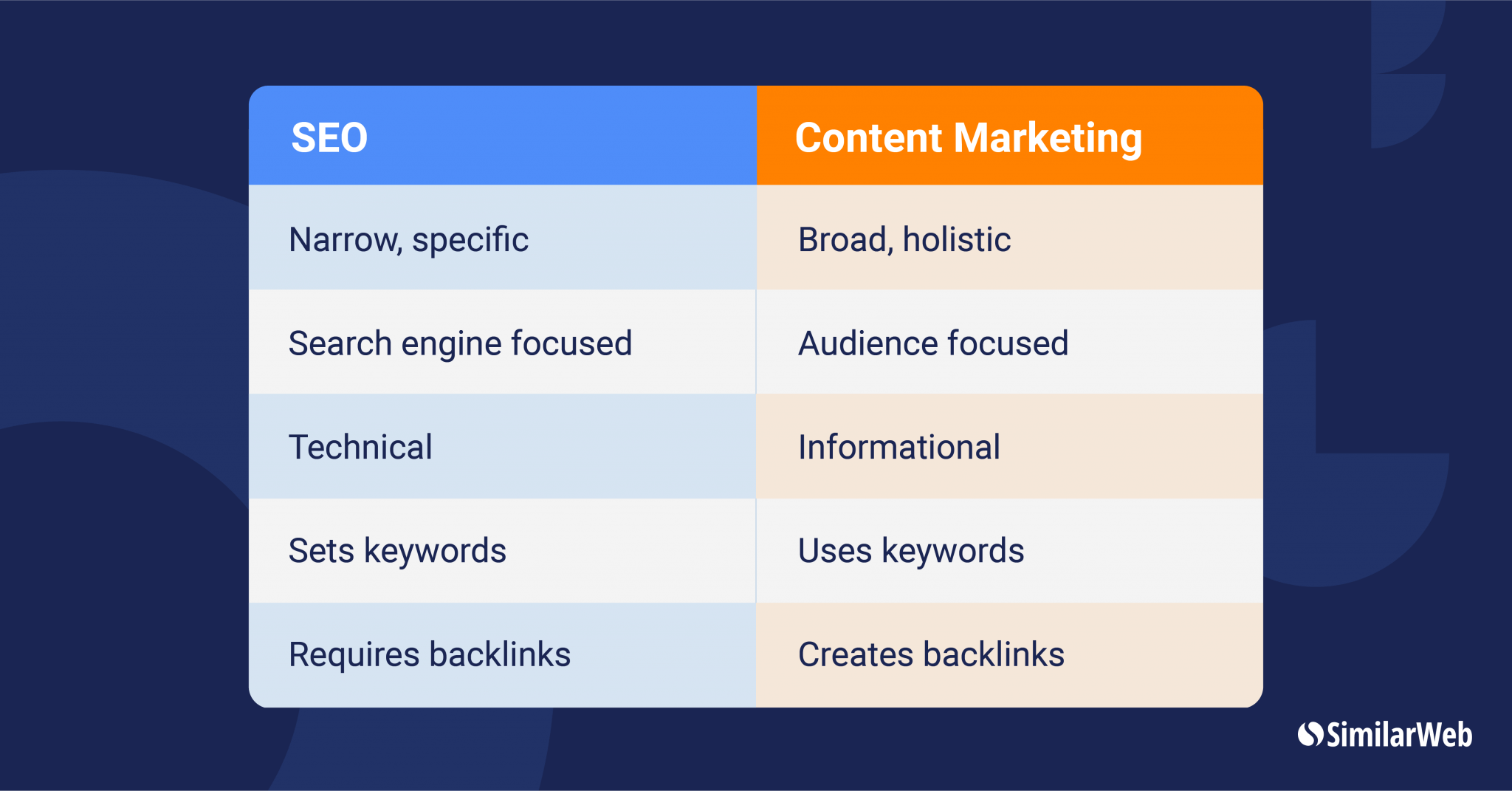 | SEO | Content Marketing |
|---|---|
| Narrow, specific | Broad, holistic |
| Search engine focused | Audience focused |
| Technical | Informational |
| Sets keywords | Uses keywords |
| Requires backlinks | Creates backlinks |

SimilarWeb